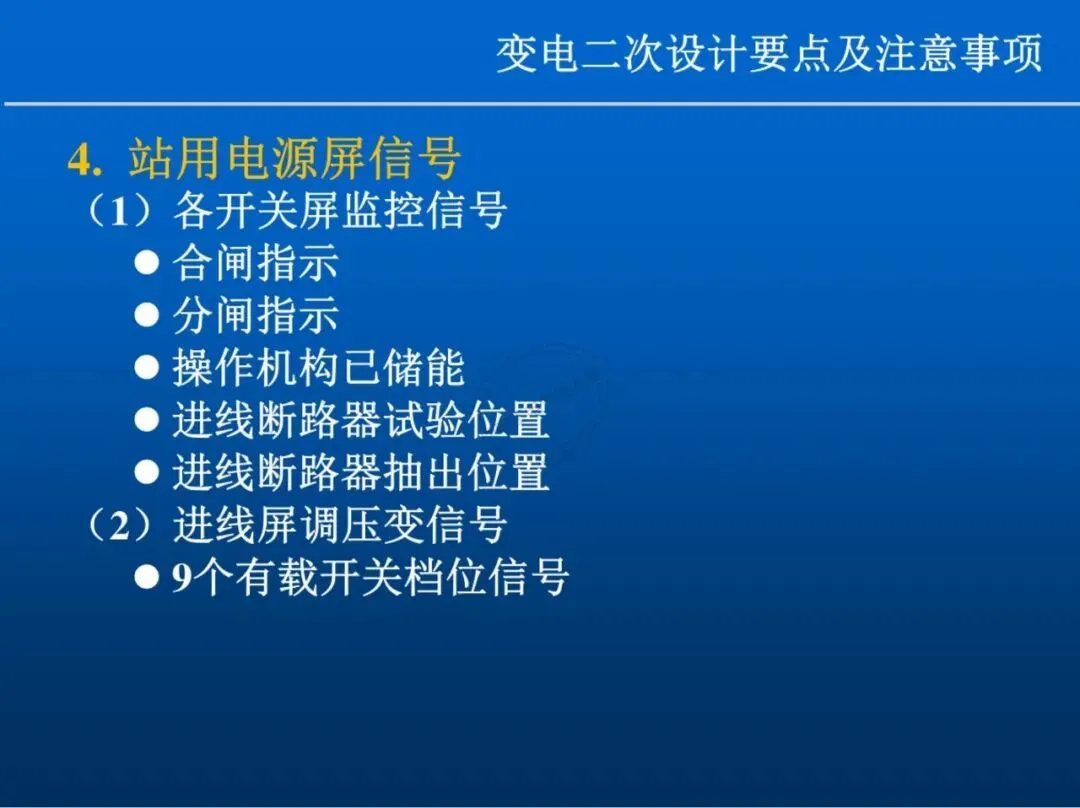 变电二次设计要点及注意事项

4. 站用电源屏信号
（1）各开关屏监控信号
● 合闸指示
● 分闸指示
● 操作机构已储能
● 进线断路器试验位置
● 进线断路器抽出位置
（2）进线屏调压变信号
● 9个有载开关档位信号